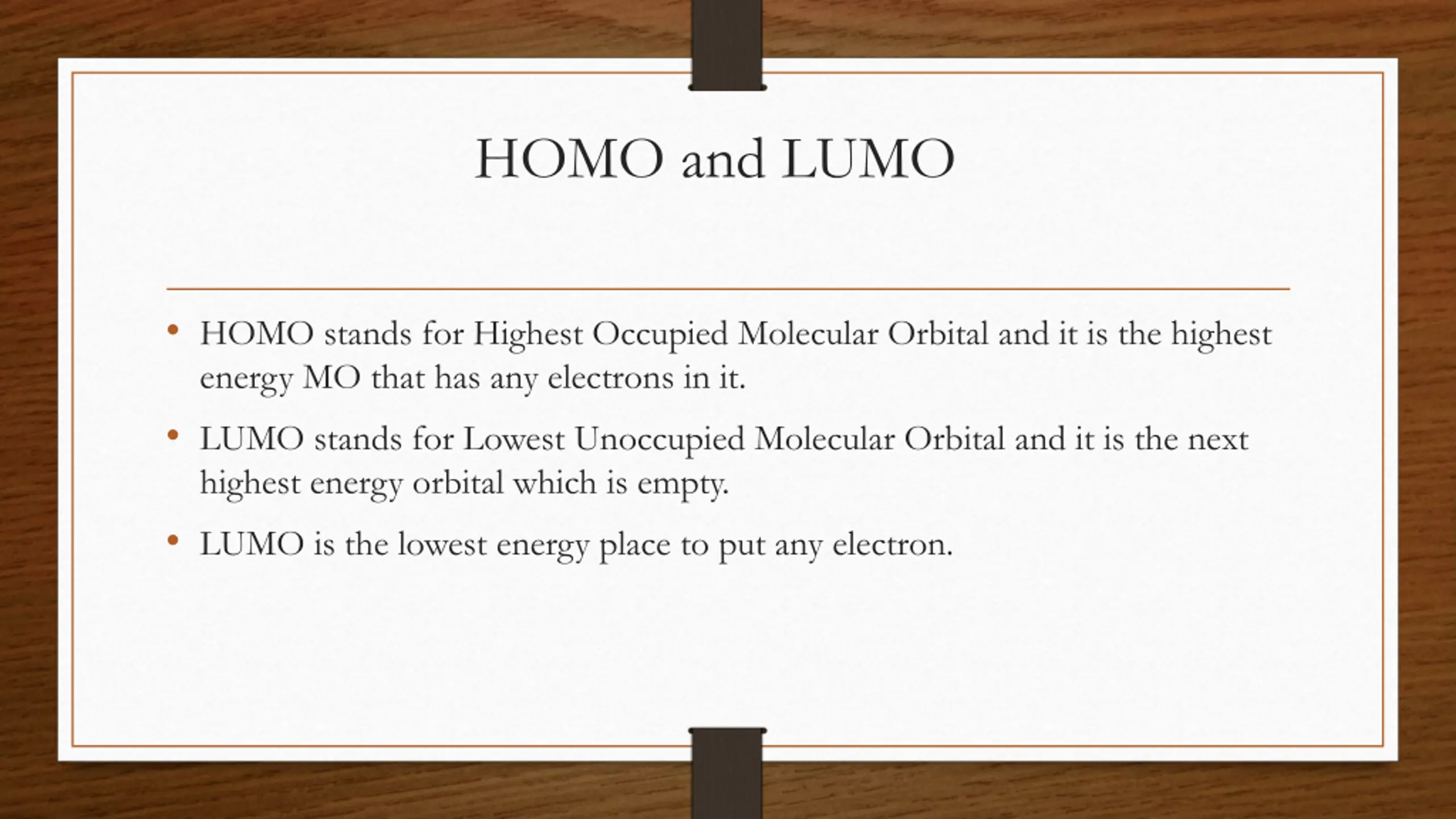 HOMO and LUMO

• HOMO stands for Highest Occupied Molecular Orbital and it is the highest energy MO that has any electrons in it.

• LUMO stands for Lowest Unoccupied Molecular Orbital and it is the next highest energy orbital which is empty.

• LUMO is the lowest energy place to put any electron.